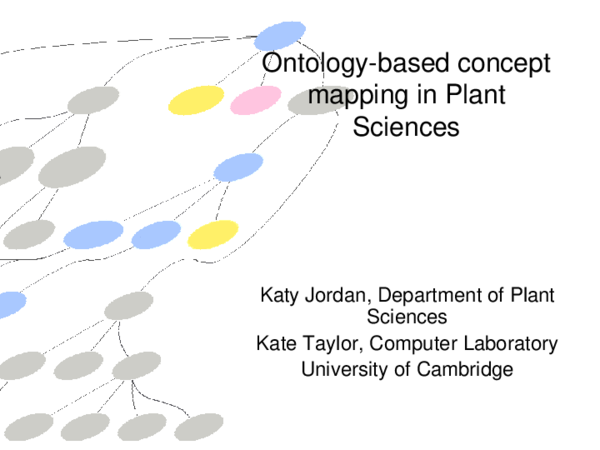 Ontology-based concept mapping in Plant Sciences

Katy Jordan, Department of Plant Sciences

Kate Taylor, Computer Laboratory

University of Cambridge